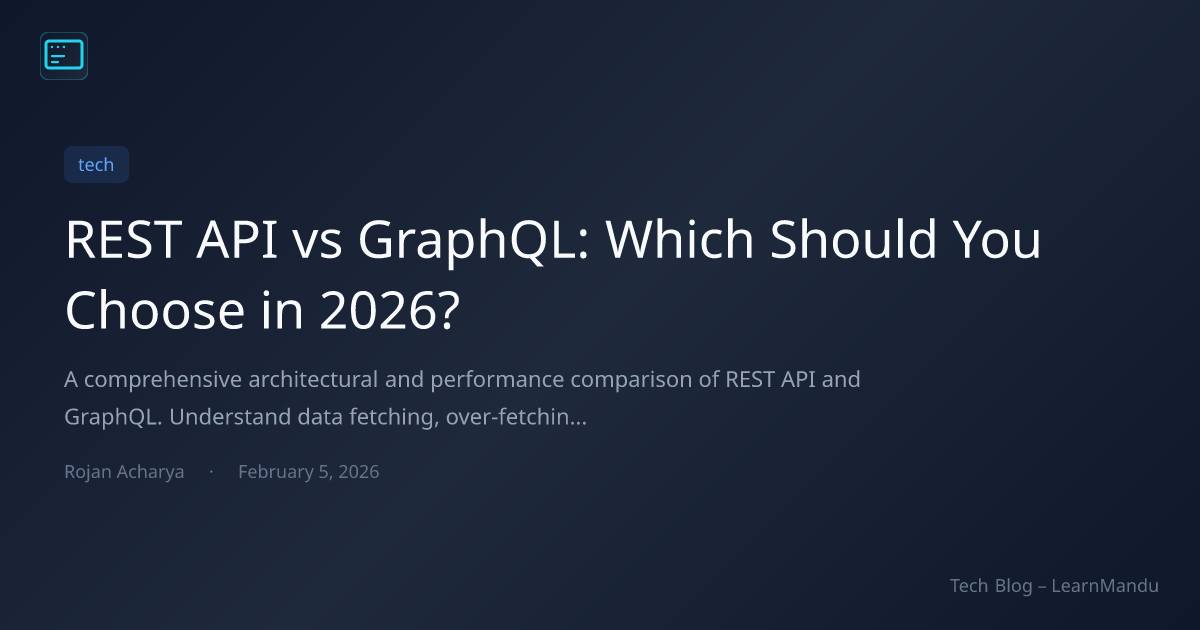 tech

REST API vs GraphQL: Which Should You Choose in 2026?

A comprehensive architectural and performance comparison of REST API and GraphQL. Understand data fetching, over-fetchin...

Rojan Acharya · February 5, 2026

Tech Blog – LearnMandu